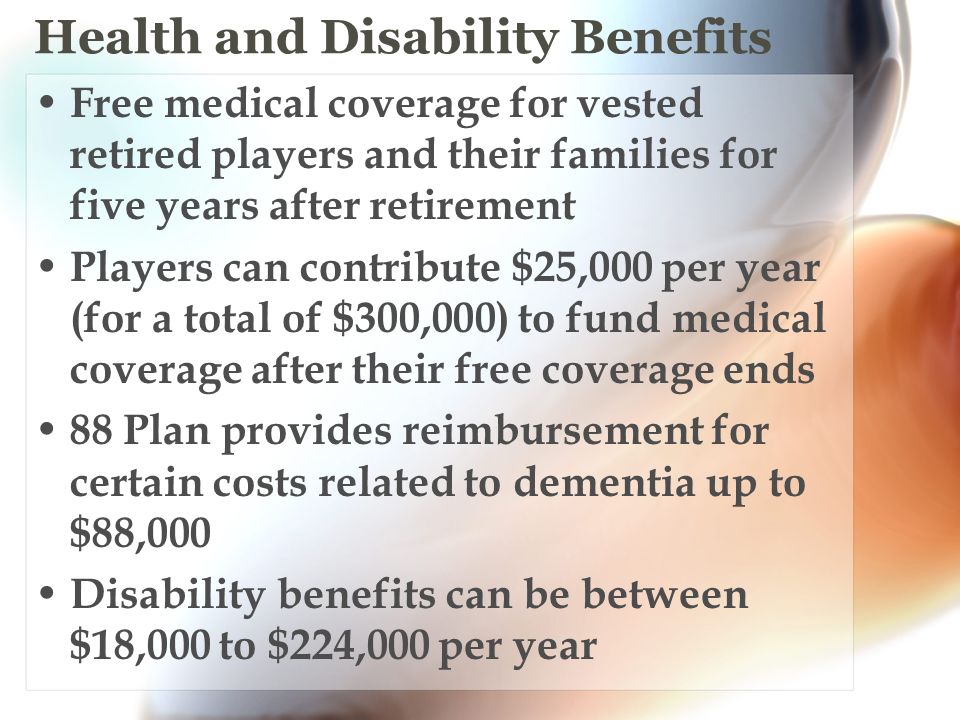 Health and Disability Benefits

• Free medical coverage for vested retired players and their families for five years after retirement
• Players can contribute \$25,000 per year (for a total of \$300,000) to fund medical coverage after their free coverage ends
• 88 Plan provides reimbursement for certain costs related to dementia up to \$88,000
• Disability benefits can be between \$18,000 to \$224,000 per year